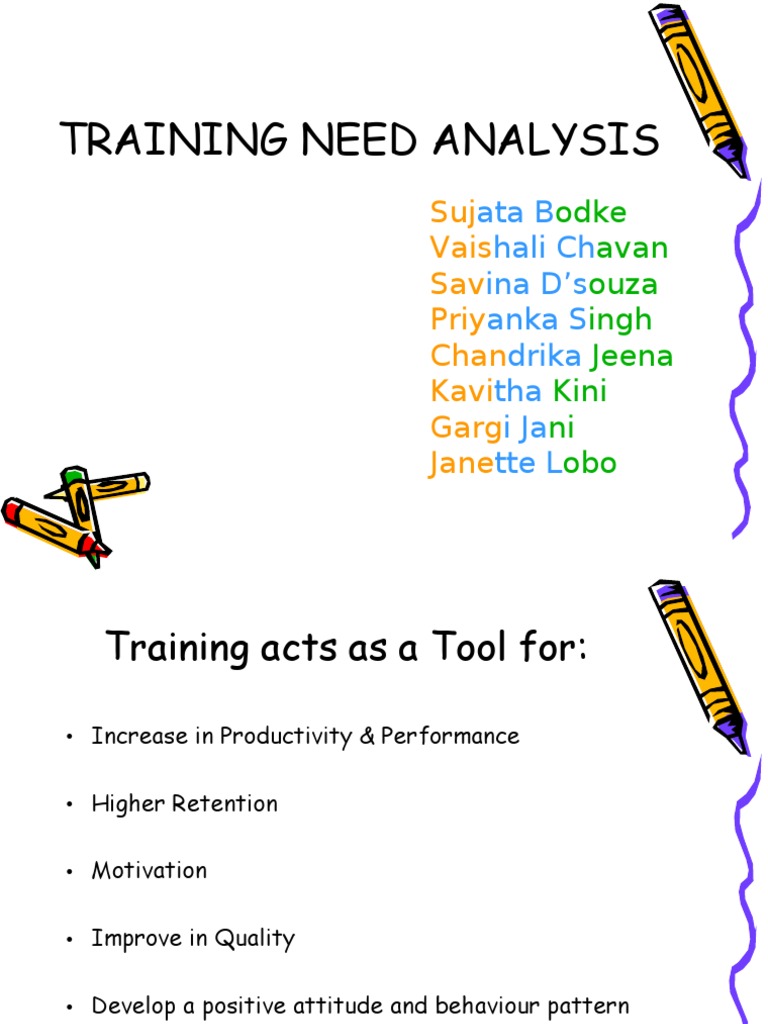 TRAINING NEED ANALYSIS

Sujata Bodke
Vaishali Chavan
Savina D’souza
Priyanka Singh
Chandrika Jeena
Kavitha Kini
Gargi Jani
Janette Lobo

Training acts as a Tool for:

• Increase in Productivity & Performance
• Higher Retention
• Motivation
• Improve in Quality
• Develop a positive attitude and behaviour pattern